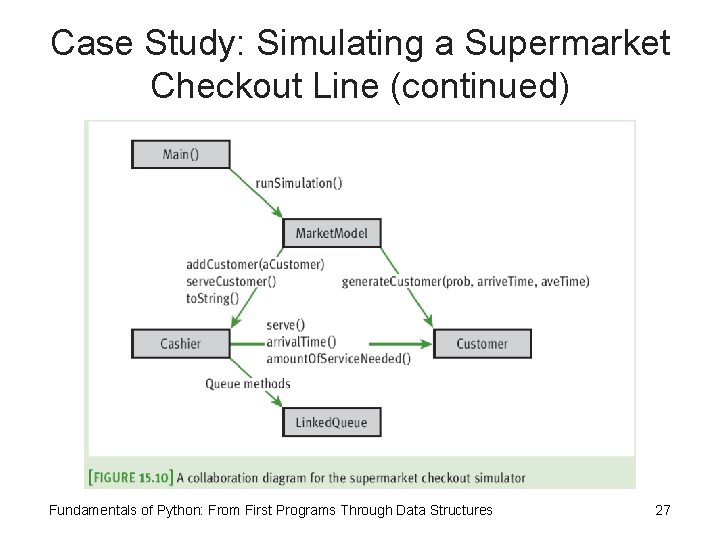 Case Study: Simulating a Supermarket Checkout Line (continued)

Main()

runSimulation()

MarketModel

addCustomer(aCustomer)
serveCustomer()
toString()

generateCustomer(prob, arriveTime, aveTime)

Cashier

serve()
arrivalTime()
amountOfServiceNeeded()

Customer

Queue methods

LinkedQueue

[FIGURE 15.10] A collaboration diagram for the supermarket checkout simulator

Fundamentals of Python: From First Programs Through Data Structures

27